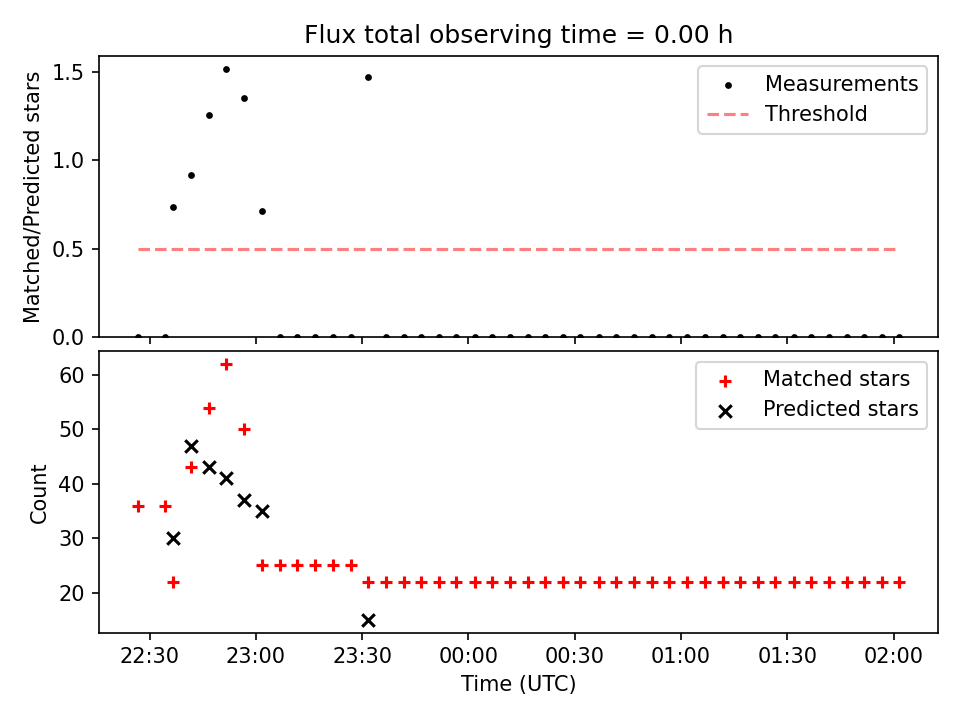 Flux total observing time = 0.00 h

Matched/Predicted stars

1.5
1.0
0.5
0.0

Measurements
Threshold

Count

60
50
40
30
20

Matched stars
Predicted stars

22:30
23:00
23:30
00:00
00:30
01:00
01:30
02:00

Time (UTC)